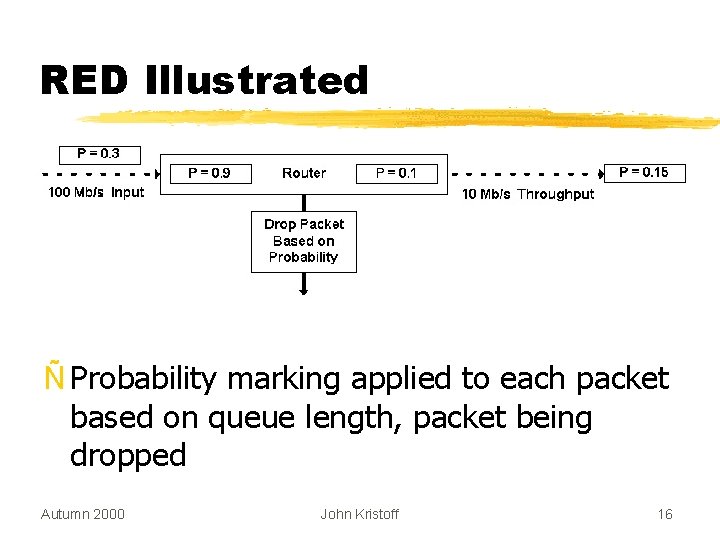 RED Illustrated

P = 0.3

100 Mb/s Input

P = 0.9

Router

P = 0.1

10 Mb/s Throughput

P = 0.15

Drop Packet Based on Probability

Ñ Probability marking applied to each packet based on queue length, packet being dropped

Autumn 2000

John Kristoff

16